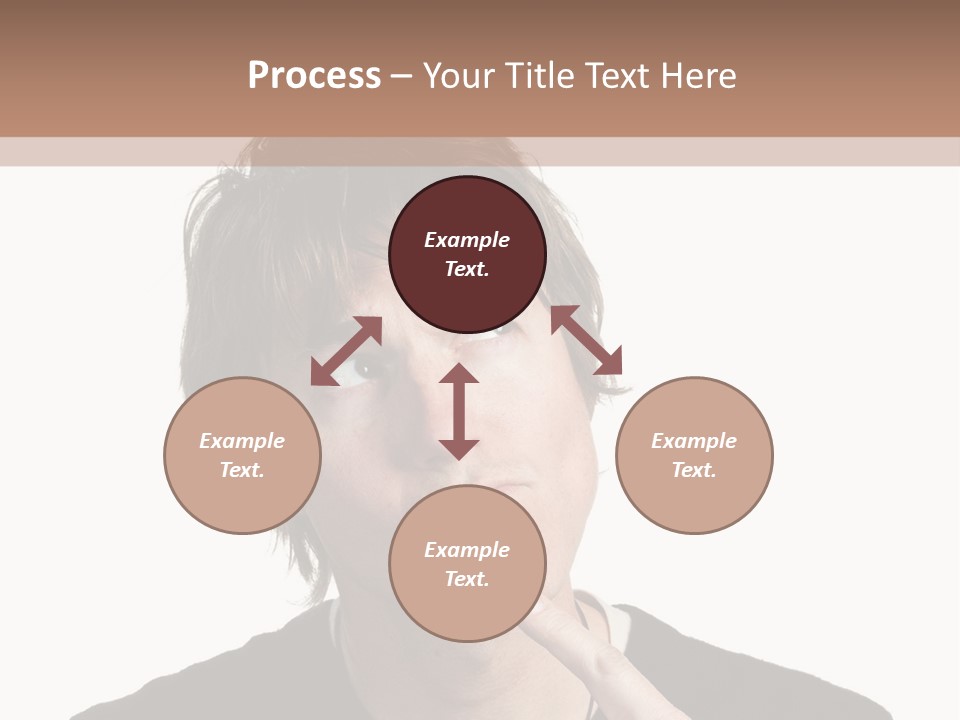 Process – Your Title Text Here

Example Text.

Example Text.

Example Text.

Example Text.